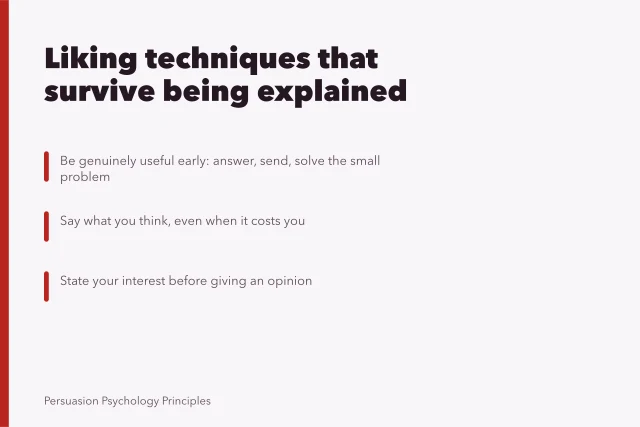 Liking techniques that survive being explained

Be genuinely useful early: answer, send, solve the small problem

Say what you think, even when it costs you

State your interest before giving an opinion

Persuasion Psychology Principles